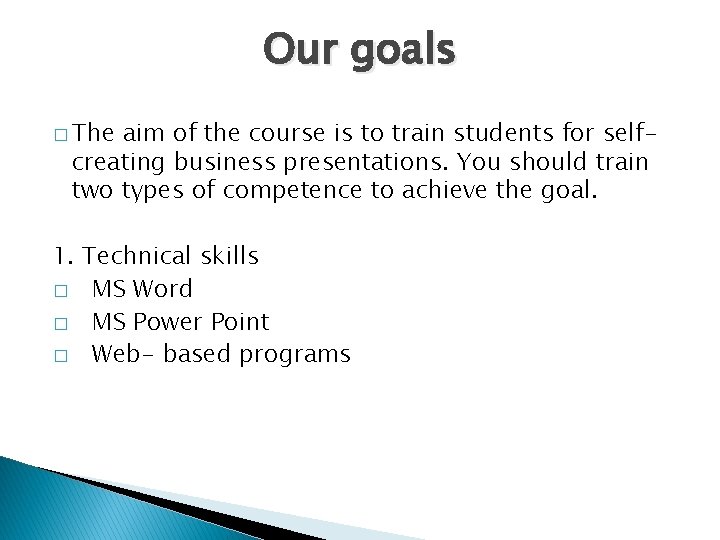 Our goals

□ The aim of the course is to train students for self-creating business presentations. You should train two types of competence to achieve the goal.

1. Technical skills
□ MS Word
□ MS Power Point
□ Web- based programs